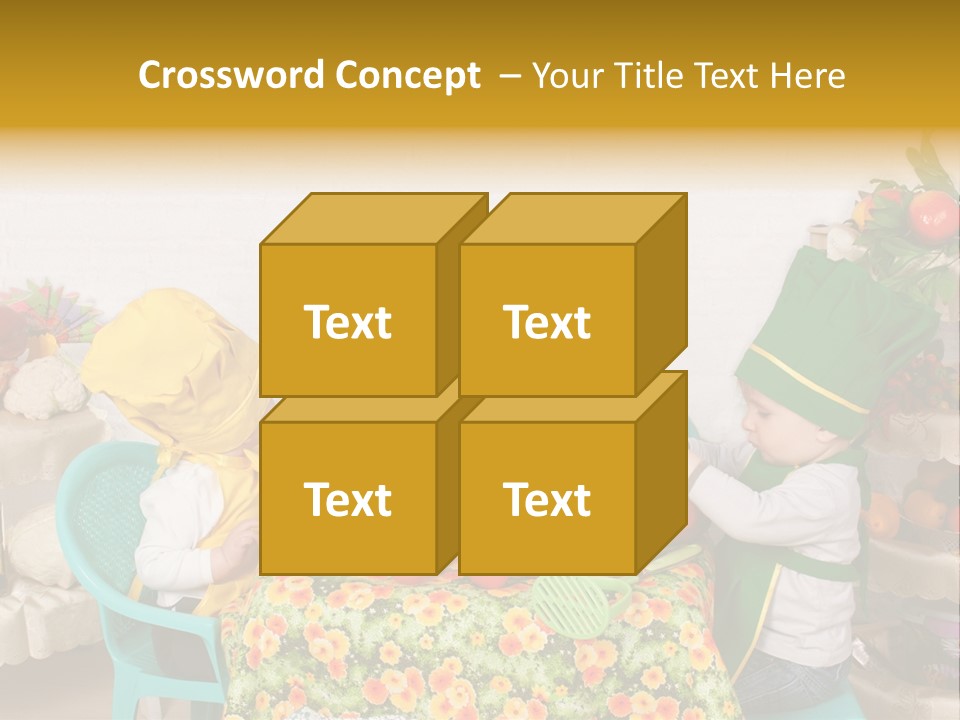 Crossword Concept – Your Title Text Here

Text

Text

Text

Text